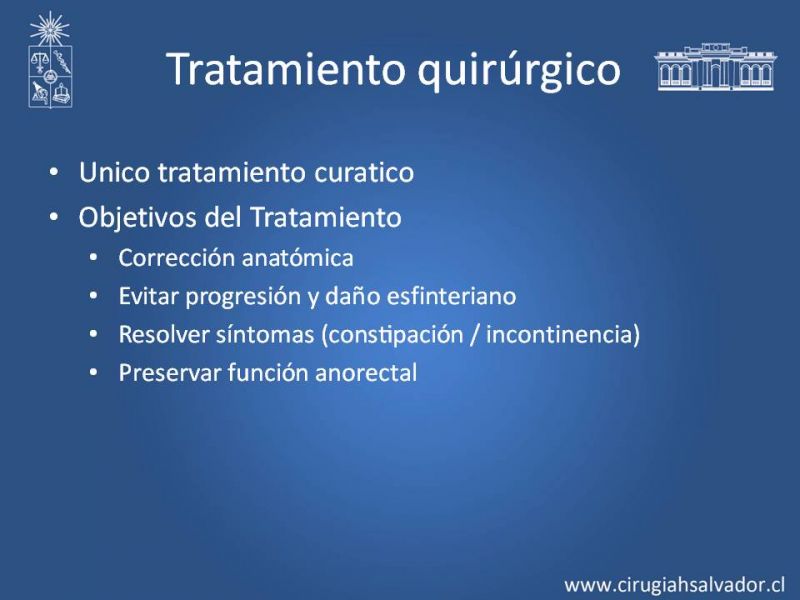 Tratamiento quirúrgico

• Unico tratamiento curatico
• Objetivos del Tratamiento
  • Corrección anatómica
  • Evitar progresión y daño esfinteriano
  • Resolver síntomas (constipación / incontinencia)
  • Preservar función anorectal

www.cirugiahsalvador.cl